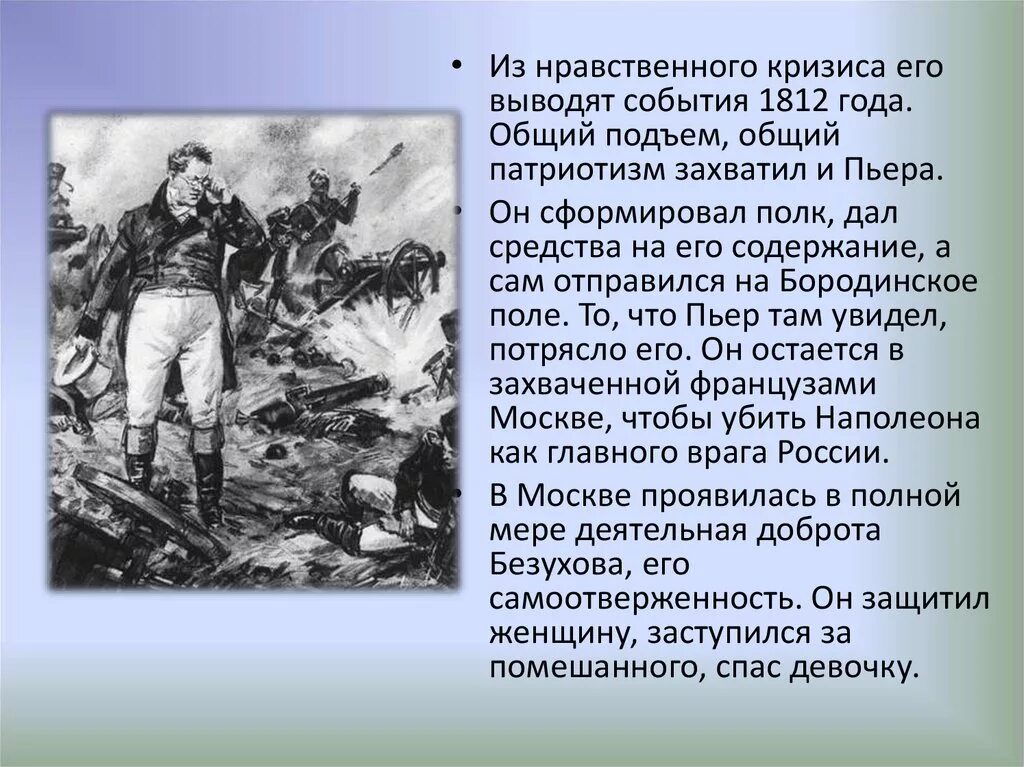 • Из нравственного кризиса его выводят события 1812 года. Общий подъем, общий патриотизм захватил и Пьера.

• Он сформировал полк, дал средства на его содержание, а сам отправился на Бородинское поле. То, что Пьер там увидел, потрясло его. Он остается в захваченной французами Москве, чтобы убить Наполеона как главного врага России.

• В Москве проявилась в полной мере деятельная доброта Безухова, его самоотверженность. Он защитил женщину, заступился за помешанного, спас девочку.